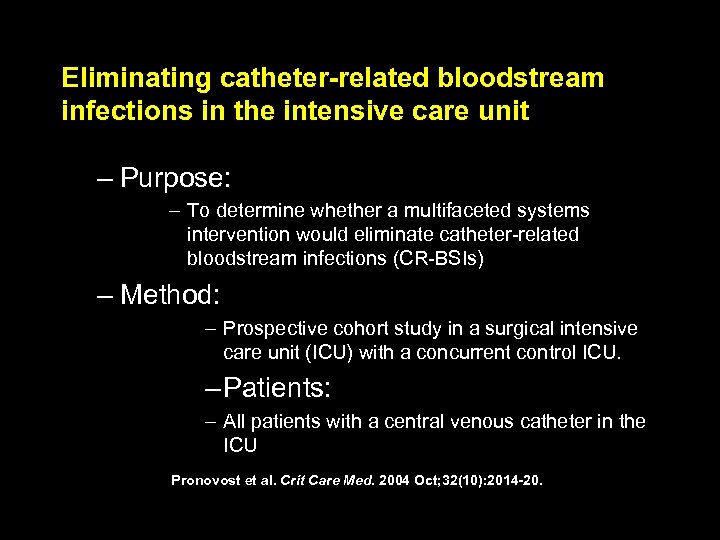 Eliminating catheter-related bloodstream infections in the intensive care unit

– Purpose:

– To determine whether a multifaceted systems intervention would eliminate catheter-related bloodstream infections (CR-BSIs)

– Method:

– Prospective cohort study in a surgical intensive care unit (ICU) with a concurrent control ICU.

–Patients:

– All patients with a central venous catheter in the ICU

Pronovost et al. Crit Care Med. 2004 Oct;32(10):2014-20.